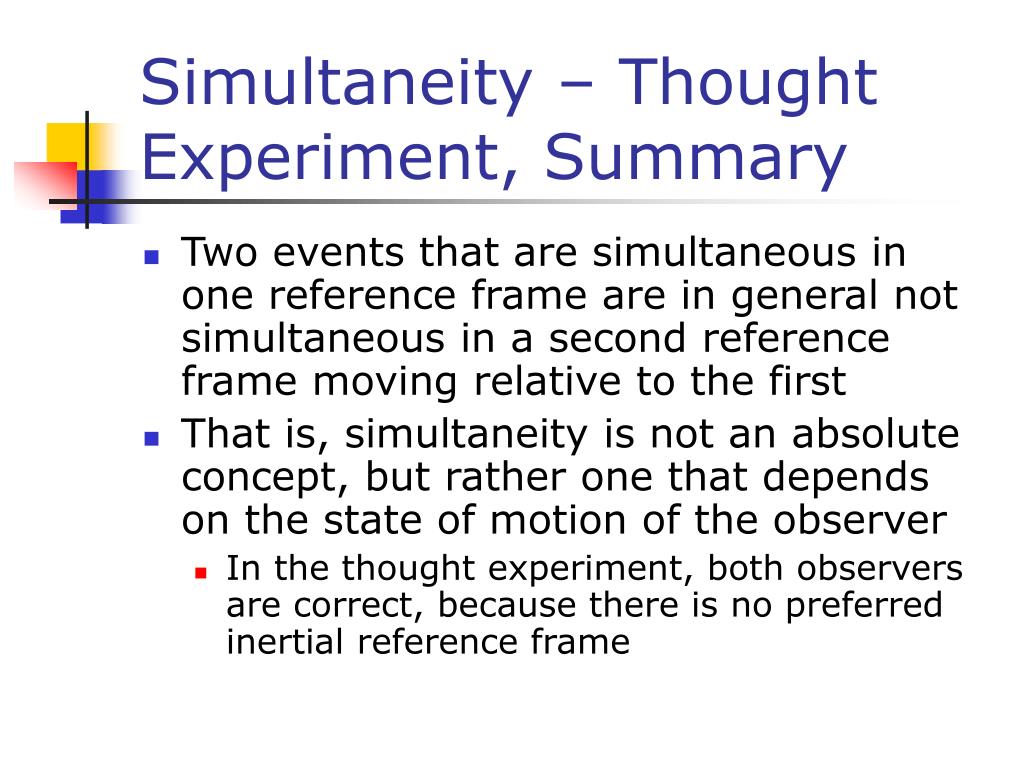 Simultaneity – Thought Experiment, Summary

- Two events that are simultaneous in one reference frame are in general not simultaneous in a second reference frame moving relative to the first
- That is, simultaneity is not an absolute concept, but rather one that depends on the state of motion of the observer
  - In the thought experiment, both observers are correct, because there is no preferred inertial reference frame